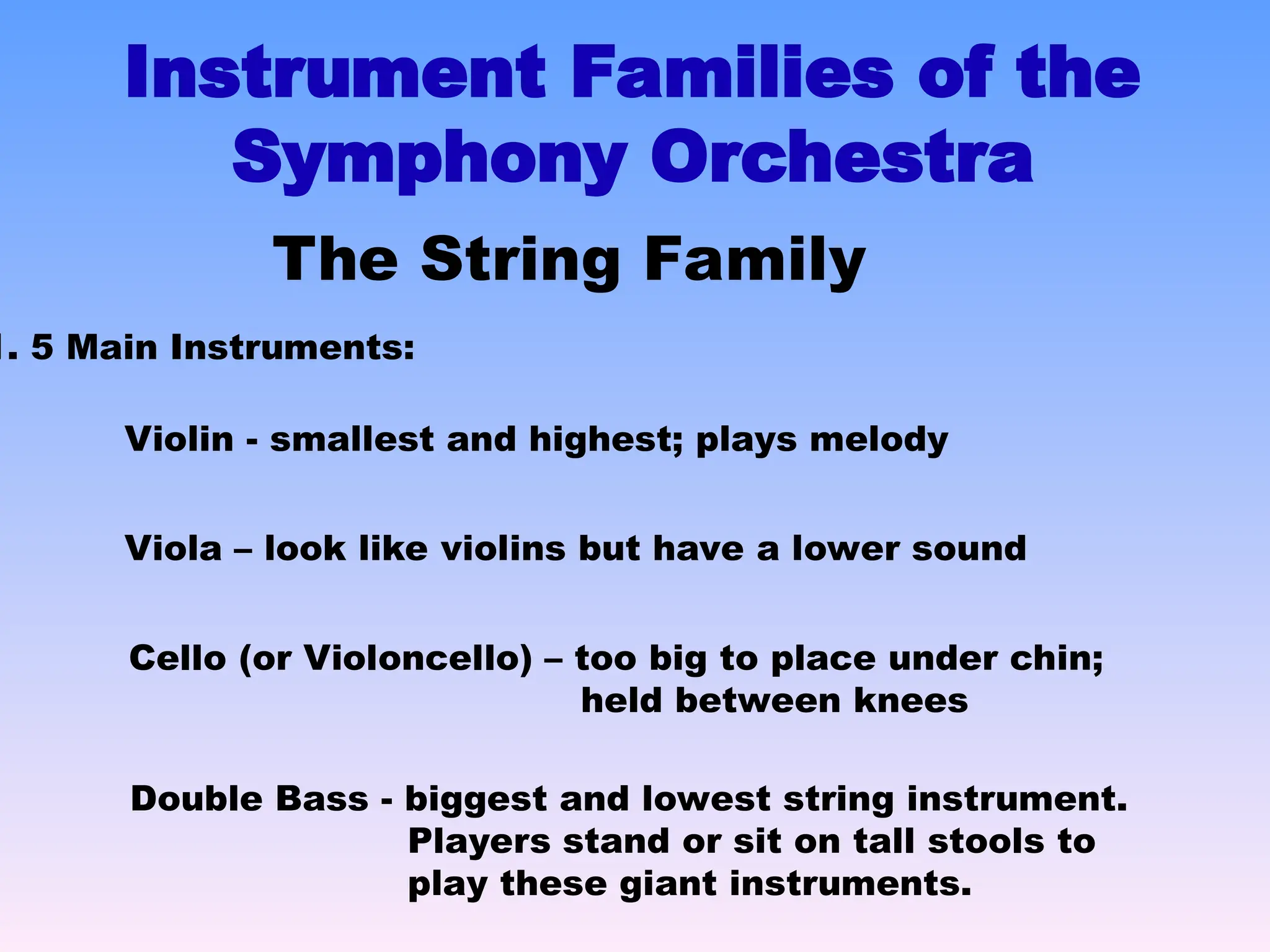 Instrument Families of the Symphony Orchestra

The String Family

1. 5 Main Instruments:

Violin - smallest and highest; plays melody

Viola – look like violins but have a lower sound

Cello (or Violoncello) – too big to place under chin; held between knees

Double Bass - biggest and lowest string instrument. Players stand or sit on tall stools to play these giant instruments.